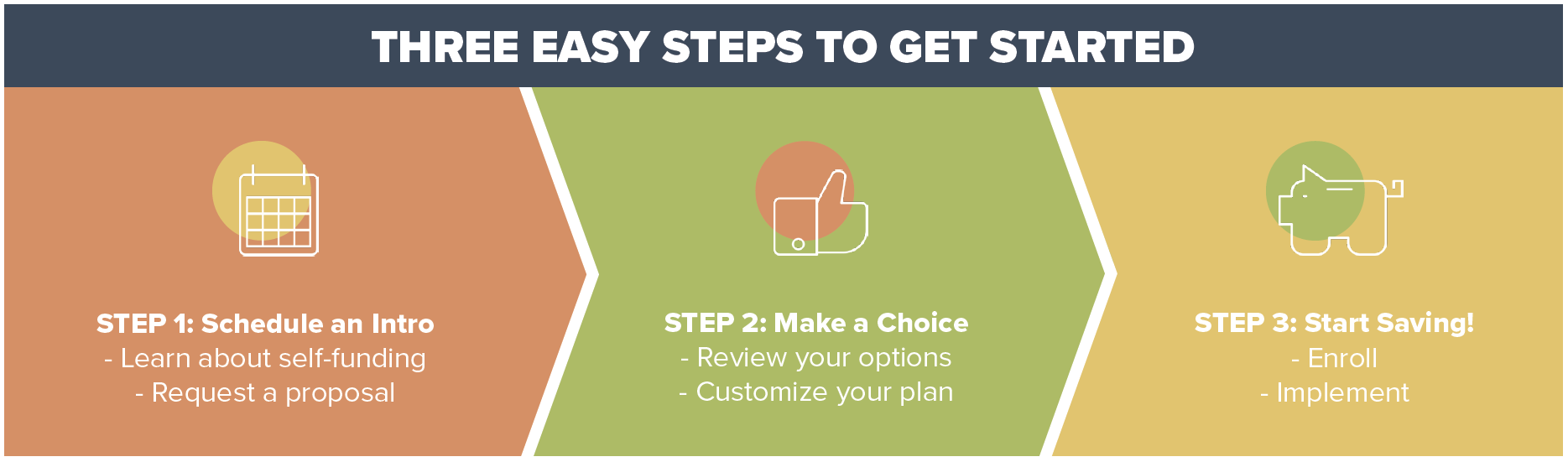 THREE EASY STEPS TO GET STARTED

STEP 1: Schedule an Intro
- Learn about self-funding
- Request a proposal

STEP 2: Make a Choice
- Review your options
- Customize your plan

STEP 3: Start Saving!
- Enroll
- Implement